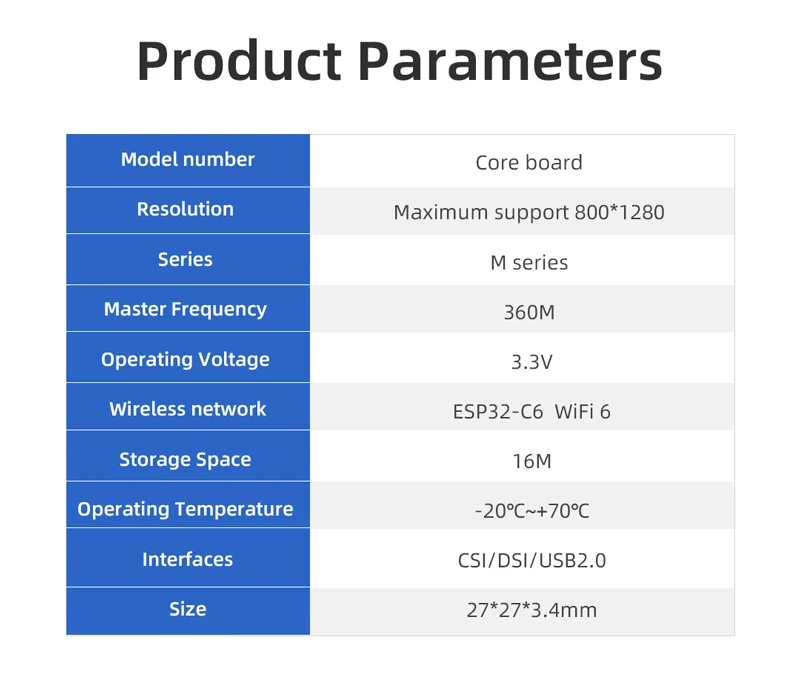 Product Parameters

| Model number | Core board |
|---|---|
| Resolution | Maximum support 800*1280 |
| Series | M series |
| Master Frequency | 360M |
| Operating Voltage | 3.3V |
| Wireless network | ESP32-C6 WiFi 6 |
| Storage Space | 16M |
| Operating Temperature | -20℃~+70℃ |
| Interfaces | CSI/DSI/USB2.0 |
| Size | 27*27*3.4mm |